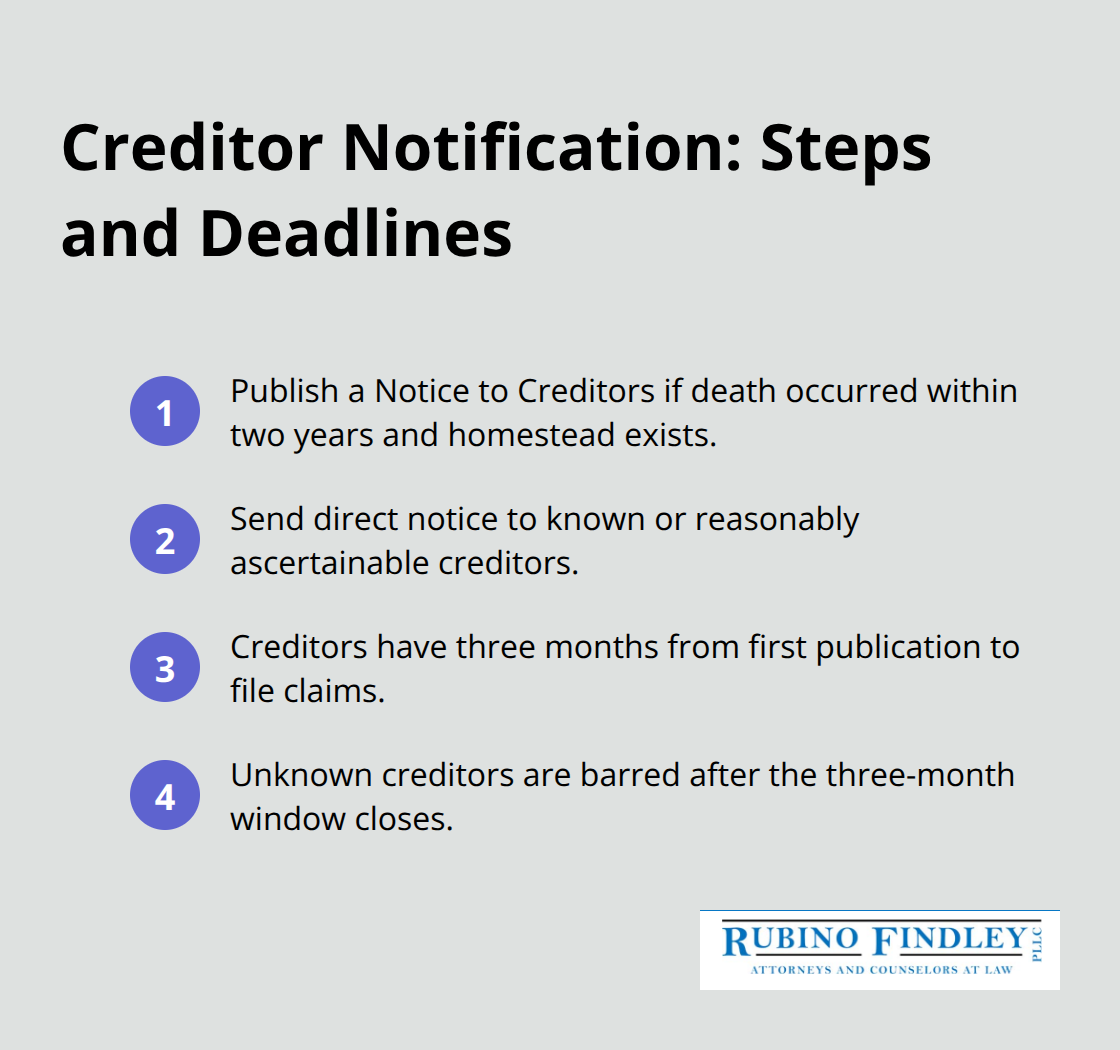 Creditor Notification: Steps and Deadlines

1 Publish a Notice to Creditors if death occurred within two years and homestead exists.

2 Send direct notice to known or reasonably ascertainable creditors.

3 Creditors have three months from first publication to file claims.

4 Unknown creditors are barred after the three-month window closes.

RUBINO FINDLEY PLLC
ATTORNEYS AND COUNSELORS AT LAW